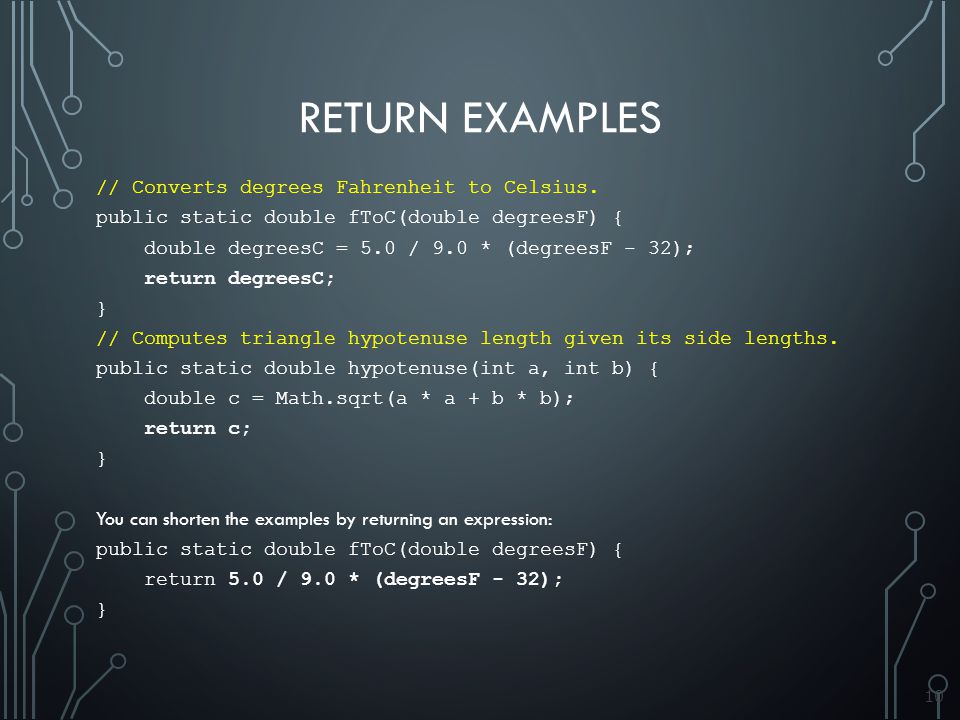 RETURN EXAMPLES

// Converts degrees Fahrenheit to Celsius.
public static double fToC(double degreesF) {
    double degreesC = 5.0 / 9.0 * (degreesF - 32);
    return degreesC;
}
// Computes triangle hypotenuse length given its side lengths.
public static double hypotenuse(int a, int b) {
    double c = Math.sqrt(a * a + b * b);
    return c;
}

You can shorten the examples by returning an expression:
public static double fToC(double degreesF) {
    return 5.0 / 9.0 * (degreesF - 32);
}

10